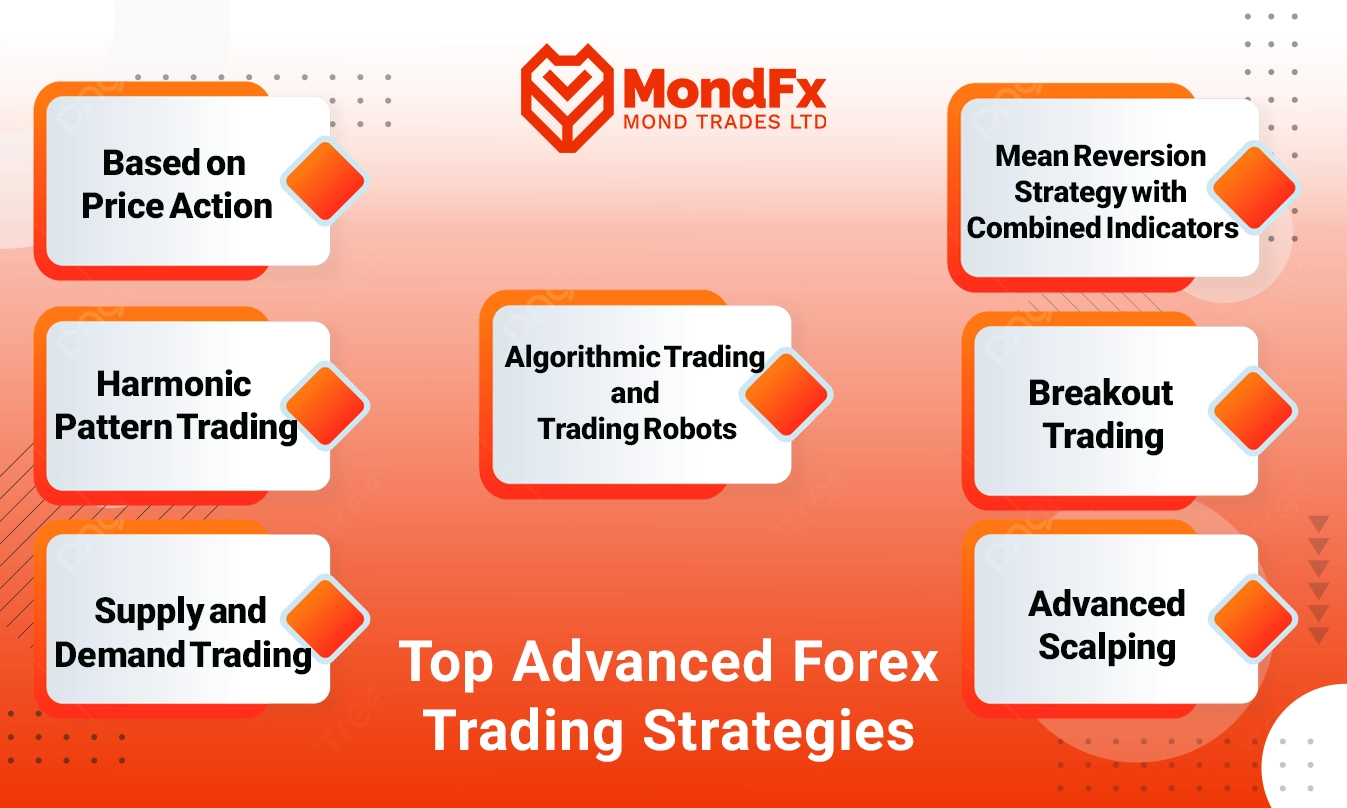 MondFx
MOND TRADES LTD

Based on Price Action

Harmonic Pattern Trading

Supply and Demand Trading

Algorithmic Trading and Trading Robots

Mean Reversion Strategy with Combined Indicators

Breakout Trading

Advanced Scalping

Top Advanced Forex Trading Strategies